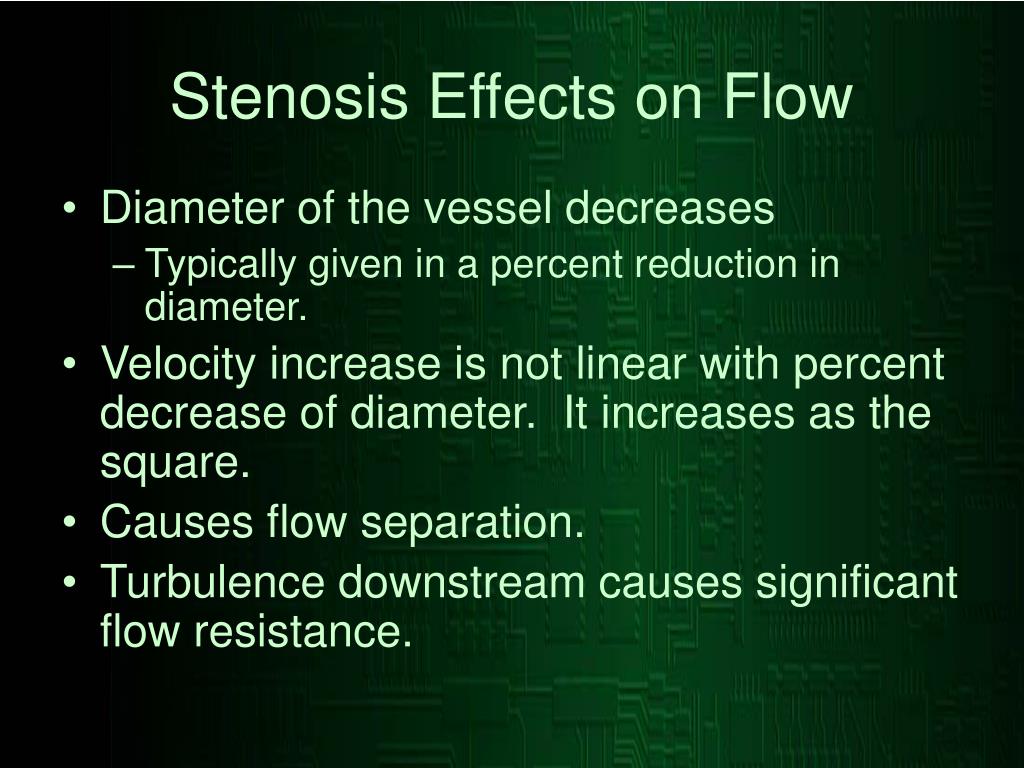 Stenosis Effects on Flow

• Diameter of the vessel decreases
– Typically given in a percent reduction in diameter.
• Velocity increase is not linear with percent decrease of diameter. It increases as the square.
• Causes flow separation.
• Turbulence downstream causes significant flow resistance.